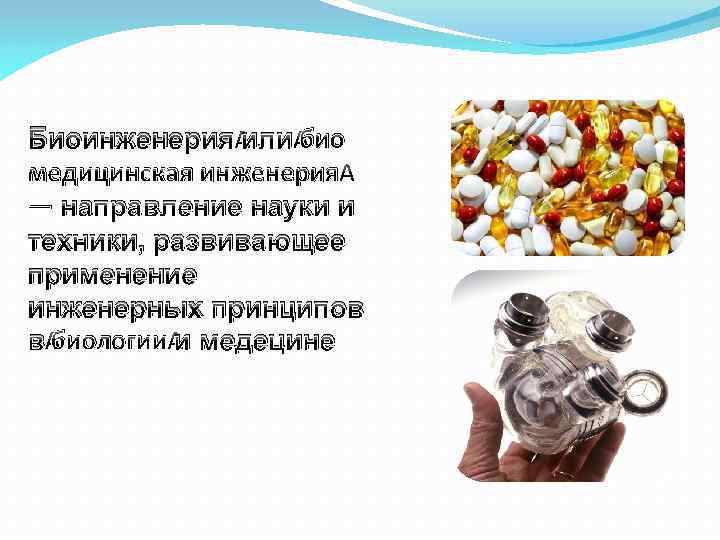 Биоинженерия/или/био медицинская инженерияА — направление науки и техники, развивающее применение инженерных принципов в/биологии/и медецине